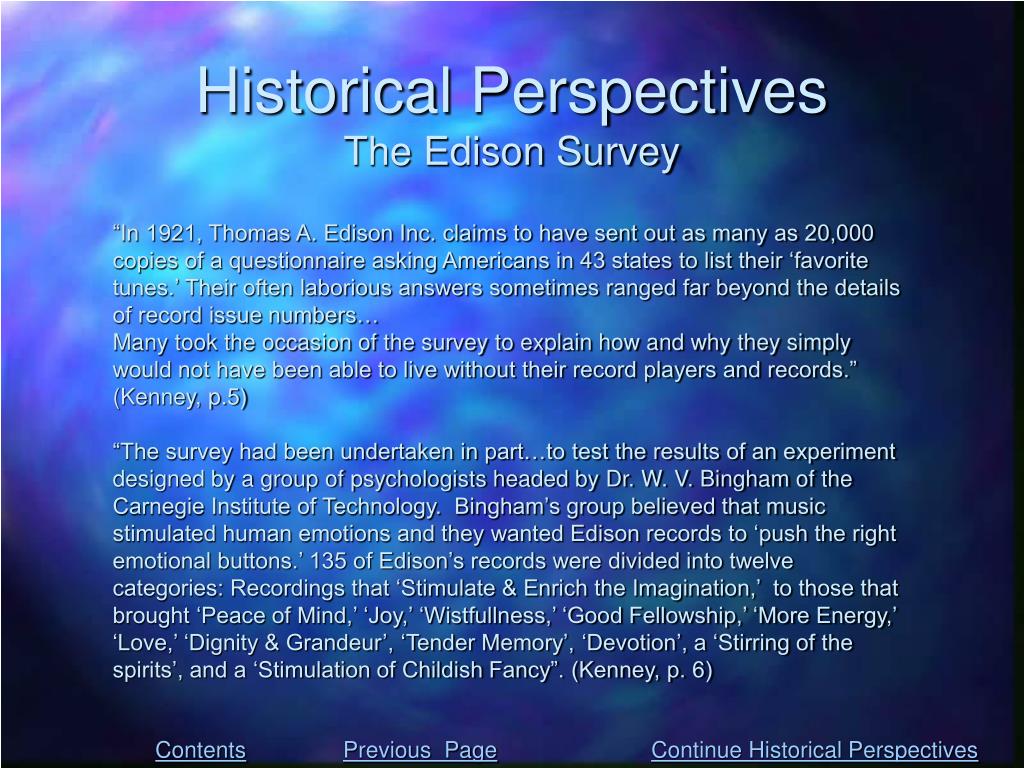 Historical Perspectives
The Edison Survey

“In 1921, Thomas A. Edison Inc. claims to have sent out as many as 20,000 copies of a questionnaire asking Americans in 43 states to list their ‘favorite tunes.’ Their often laborious answers sometimes ranged far beyond the details of record issue numbers…
Many took the occasion of the survey to explain how and why they simply would not have been able to live without their record players and records.” (Kenney, p.5)

“The survey had been undertaken in part…to test the results of an experiment designed by a group of psychologists headed by Dr. W. V. Bingham of the Carnegie Institute of Technology. Bingham’s group believed that music stimulated human emotions and they wanted Edison records to ‘push the right emotional buttons.’ 135 of Edison’s records were divided into twelve categories: Recordings that ‘Stimulate & Enrich the Imagination,’ to those that brought ‘Peace of Mind,’ ‘Joy,’ ‘Wistfullness,’ ‘Good Fellowship,’ ‘More Energy,’ ‘Love,’ ‘Dignity & Grandeur’, ‘Tender Memory’, ‘Devotion’, a ‘Stirring of the spirits’, and a ‘Stimulation of Childish Fancy”. (Kenney, p. 6)

Contents Previous Page Continue Historical Perspectives